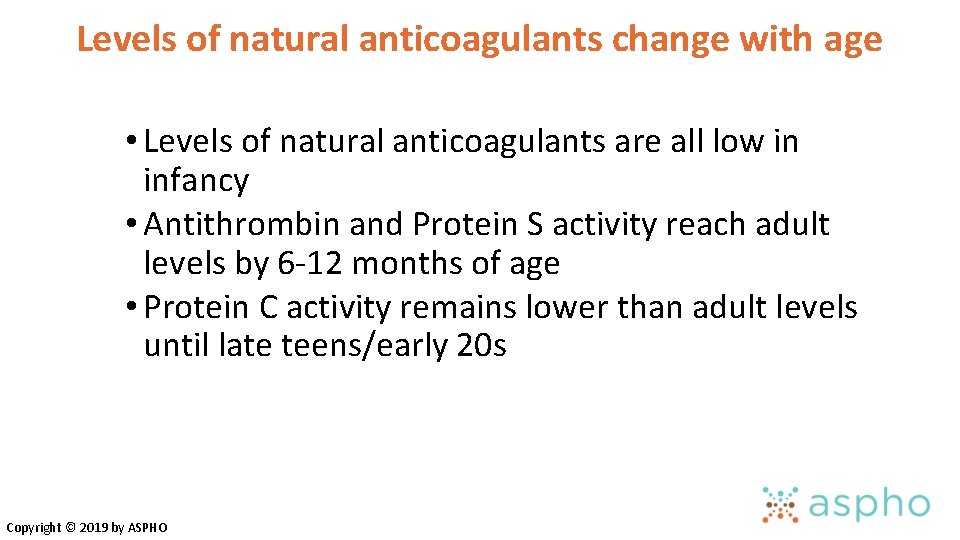 Levels of natural anticoagulants change with age

• Levels of natural anticoagulants are all low in infancy
• Antithrombin and Protein S activity reach adult levels by 6-12 months of age
• Protein C activity remains lower than adult levels until late teens/early 20s

Copyright © 2019 by ASPHO

aspho